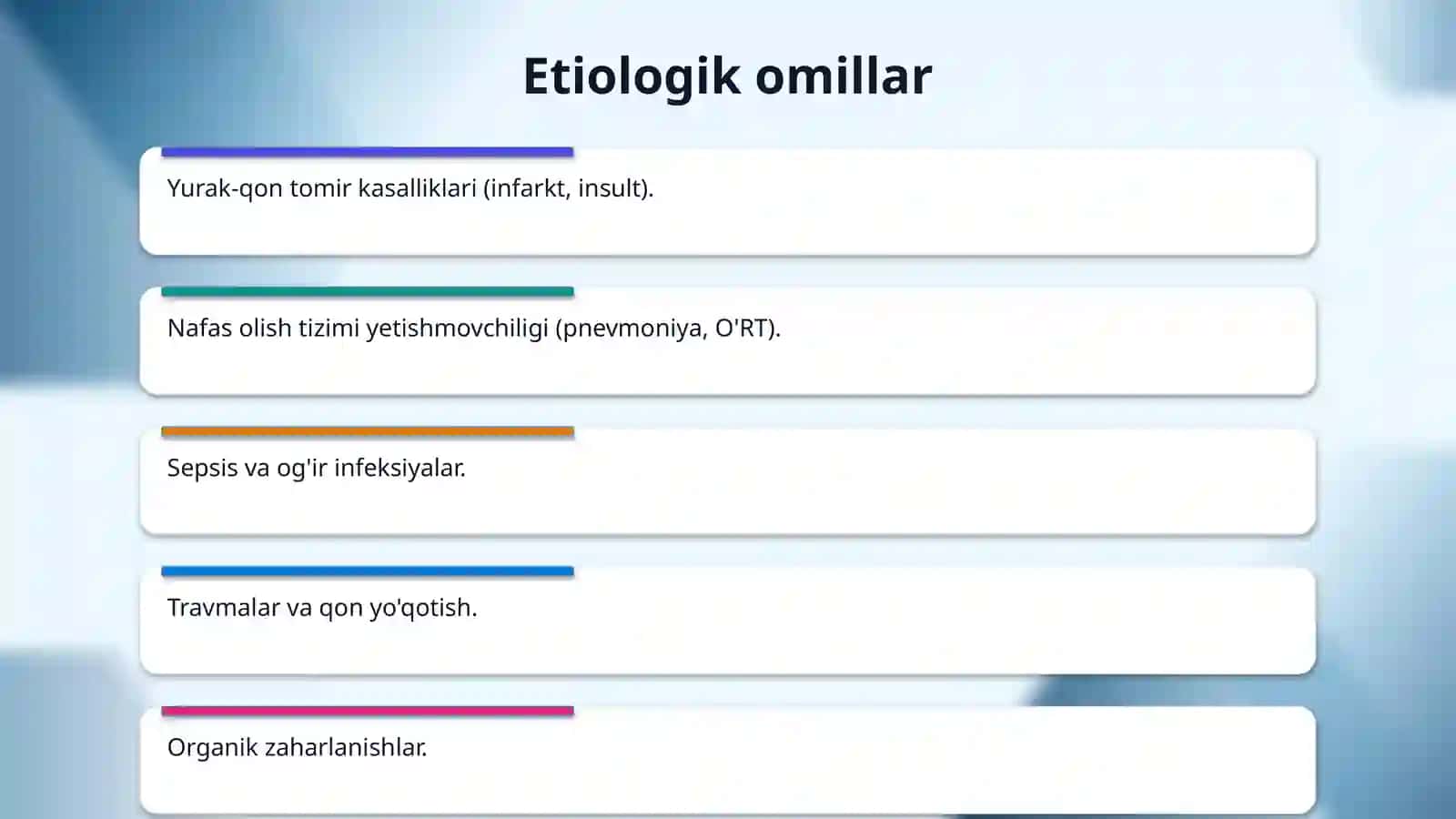 Etiologik omillar

Yurak-qon tomir kasalliklari (infarkt, insult).

Nafas olish tizimi yetishmovchiligi (pnevmoniya, O'RT).

Sepsis va og'ir infeksiyalar.

Travmalar va qon yo'qotish.

Organik zaharlanishlar.